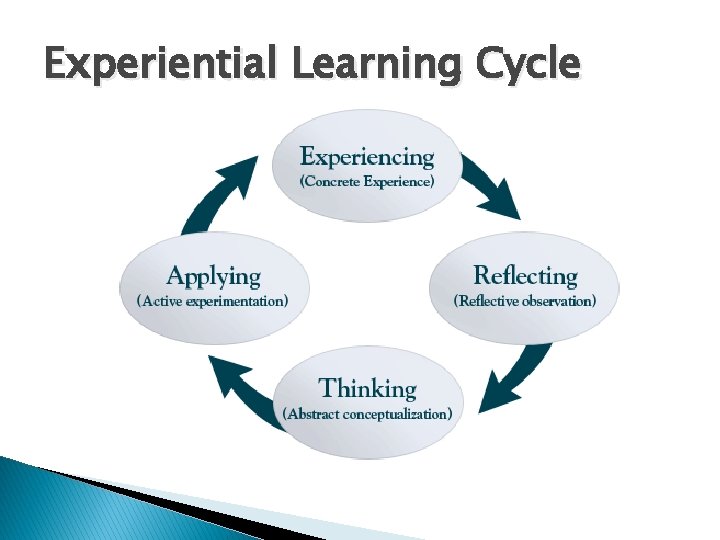 Experiential Learning Cycle

Experiencing
(Concrete Experience)

Reflecting
(Reflective observation)

Thinking
(Abstract conceptualization)

Applying
(Active experimentation)